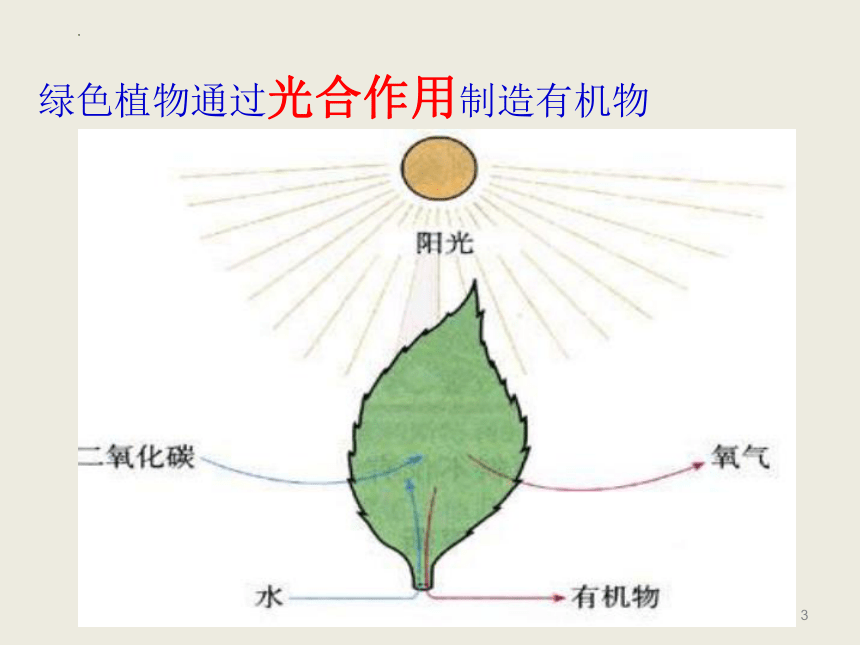 绿色植物通过光合作用制造有机物

阳光

二氧化碳

氧气

水

有机物

3